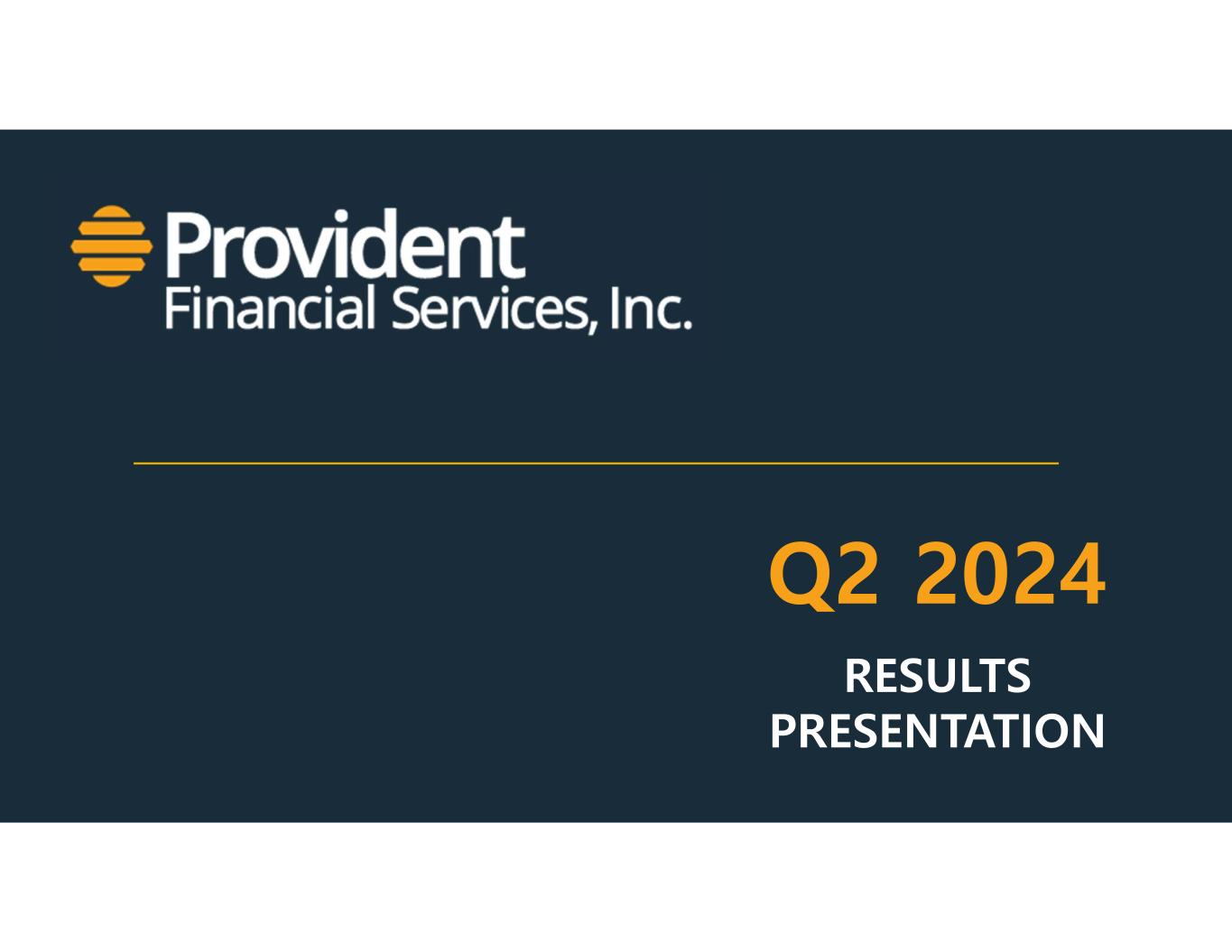 Provident
Financial Services, Inc.

Q2 2024

RESULTS
PRESENTATION